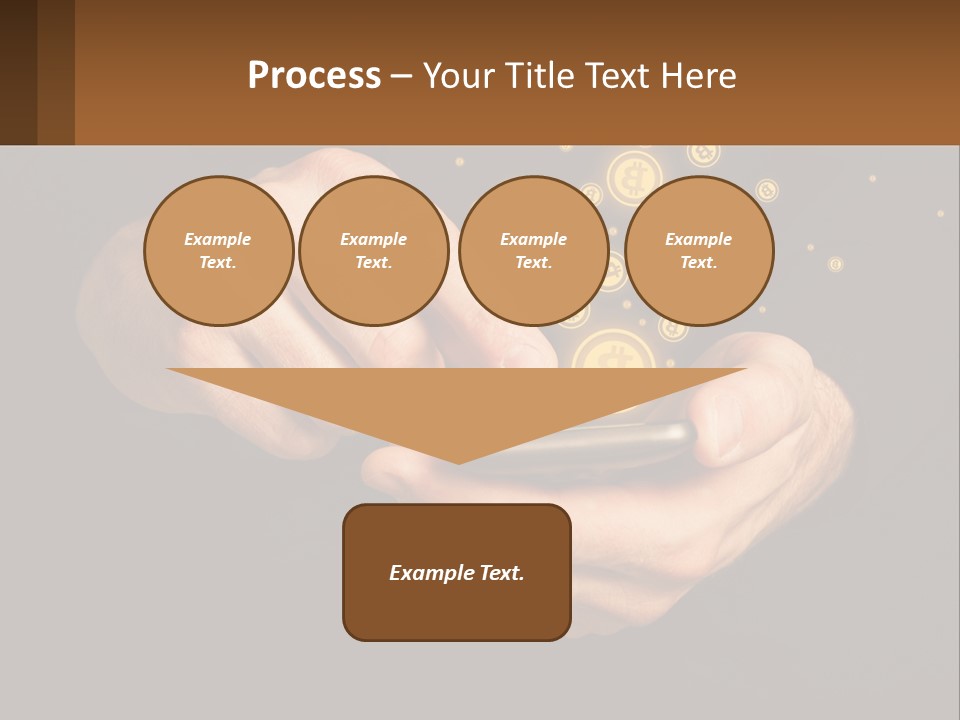 Process – Your Title Text Here

Example Text.

Example Text.

Example Text.

Example Text.

Example Text.